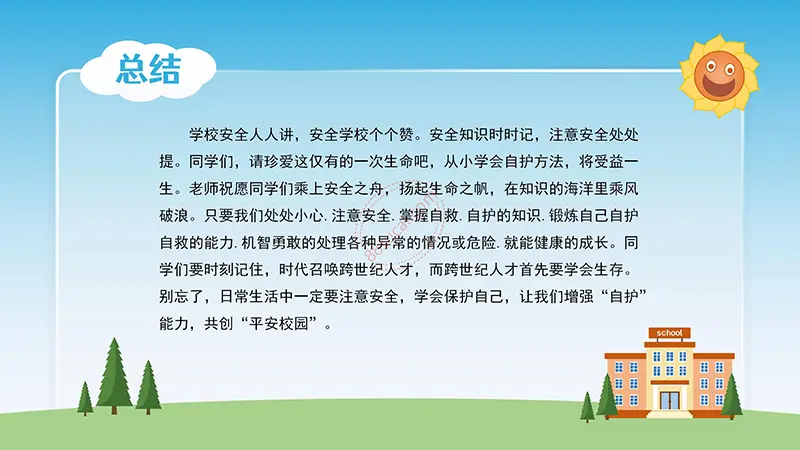 总结

学校安全人人讲，安全学校个个赞。安全知识时时记，注意安全处处提。同学们，请珍爱这仅有的一次生命吧，从小学会自护方法，将受益一生。老师祝愿同学们乘上安全之舟，扬起生命之帆，在知识的海洋里乘风破浪。只要我们处处小心. 注意安全. 掌握自救. 自护的知识. 锻炼自己自护自救的能力. 机智勇敢的处理各种异常的情况或危险. 就能健康的成长。同学们要时刻记住，时代召唤跨世纪人才，而跨世纪人才首先要学会生存。别忘了，日常生活中一定要注意安全，学会保护自己，让我们增强“自护”能力，共创“平安校园”。

school